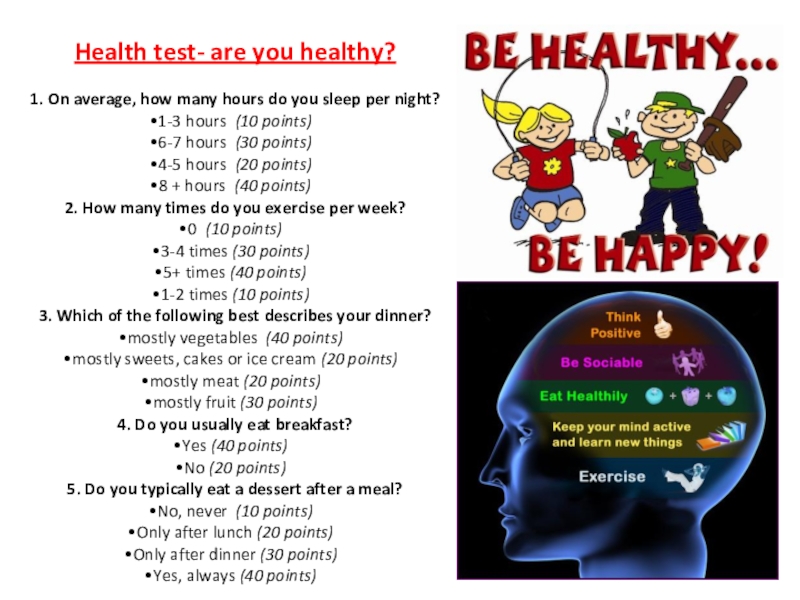 Health test- are you healthy?

1. On average, how many hours do you sleep per night?
•1-3 hours (10 points)
•6-7 hours (30 points)
•4-5 hours (20 points)
•8 + hours (40 points)
2. How many times do you exercise per week?
•0 (10 points)
•3-4 times (30 points)
•5+ times (40 points)
•1-2 times (10 points)
3. Which of the following best describes your dinner?
•mostly vegetables (40 points)
•mostly sweets, cakes or ice cream (20 points)
•mostly meat (20 points)
•mostly fruit (30 points)
4. Do you usually eat breakfast?
•Yes (40 points)
•No (20 points)
5. Do you typically eat a dessert after a meal?
•No, never (10 points)
•Only after lunch (20 points)
•Only after dinner (30 points)
•Yes, always (40 points)

BE HEALTHY...
BE HAPPY!

Think Positive
Be Sociable
Eat Healthily
Keep your mind active and learn new things
Exercise